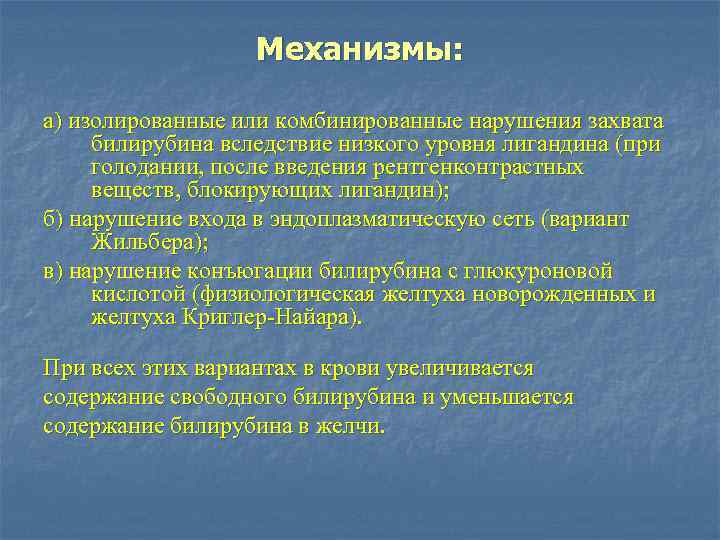 Механизмы:

а) изолированные или комбинированные нарушения захвата билирубина вследствие низкого уровня лигандина (при голодании, после введения рентгенконтрастных веществ, блокирующих лигандин);

б) нарушение входа в эндоплазматическую сеть (вариант Жильбера);

в) нарушение конъюгации билирубина с глюкуроновой кислотой (физиологическая желтуха новорожденных и желтуха Криглер-Найара).

При всех этих вариантах в крови увеличивается содержание свободного билирубина и уменьшается содержание билирубина в желчи.